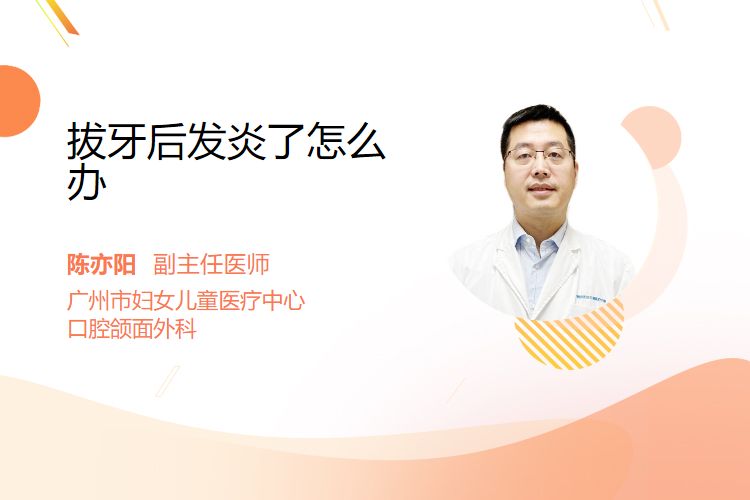 拔牙后发炎了怎么办

陈亦阳 副主任医师
广州市妇女儿童医疗中心
口腔颌面外科